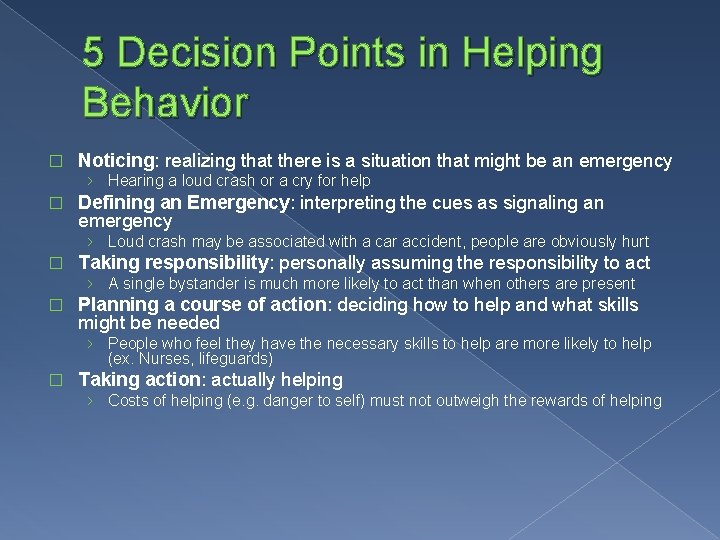 5 Decision Points in Helping Behavior

□ Noticing: realizing that there is a situation that might be an emergency
› Hearing a loud crash or a cry for help

□ Defining an Emergency: interpreting the cues as signaling an emergency
› Loud crash may be associated with a car accident, people are obviously hurt

□ Taking responsibility: personally assuming the responsibility to act
› A single bystander is much more likely to act than when others are present

□ Planning a course of action: deciding how to help and what skills might be needed
› People who feel they have the necessary skills to help are more likely to help (ex. Nurses, lifeguards)

□ Taking action: actually helping
› Costs of helping (e.g. danger to self) must not outweigh the rewards of helping